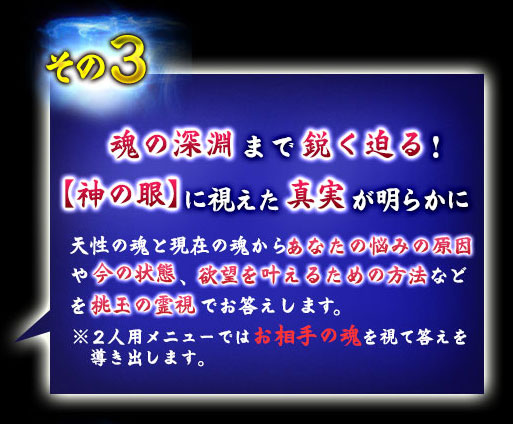 その3

魂の深淵まで鋭く迫る！
【神の眼】に視えた真実が明らかに

天性の魂と現在の魂からあなたの悩みの原因や今の状態、欲望を叶えるための方法などを桃玉の霊視でお答えします。
※２人用メニューではお相手の魂を視て答えを導き出します。